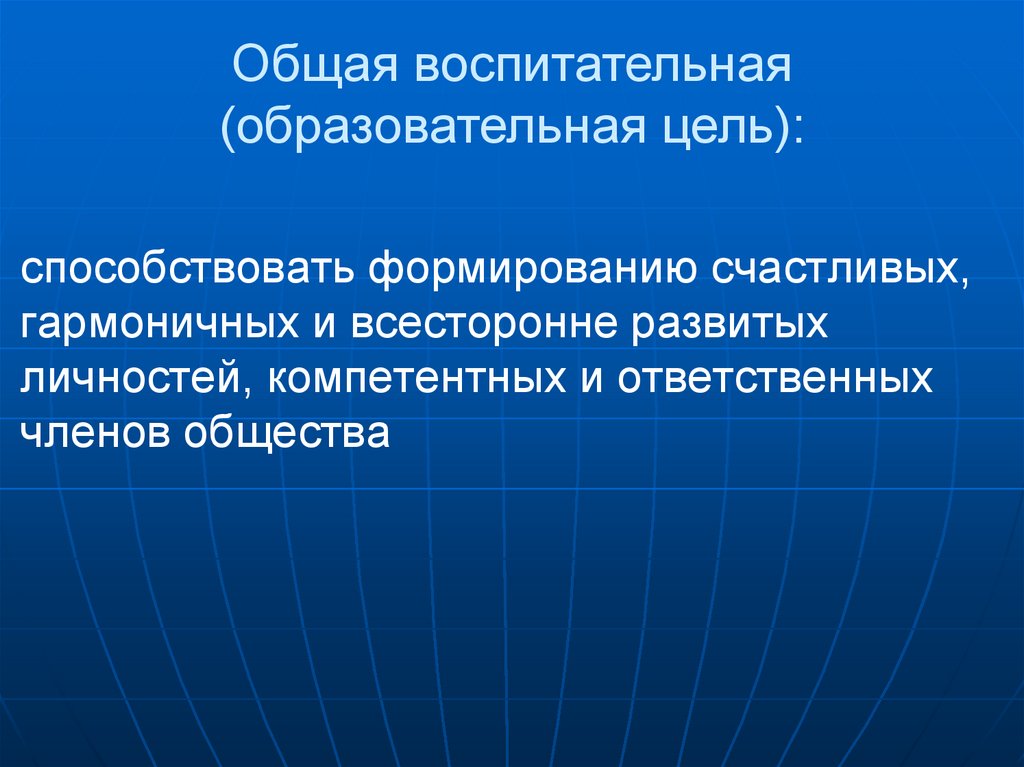 Общая воспитательная (образовательная цель):

способствовать формированию счастливых, гармоничных и всесторонне развитых личностей, компетентных и ответственных членов общества